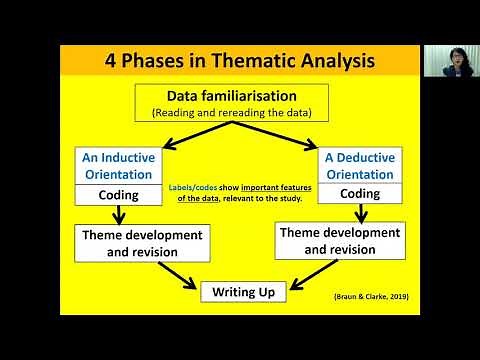 4 Phases in Thematic Analysis

Data familiarisation
(Reading and rereading the data)

An Inductive Orientation

Coding

Labels/codes show important features of the data, relevant to the study.

A Deductive Orientation

Coding

Theme development and revision

Theme development and revision

Writing Up

(Braun & Clarke, 2019)